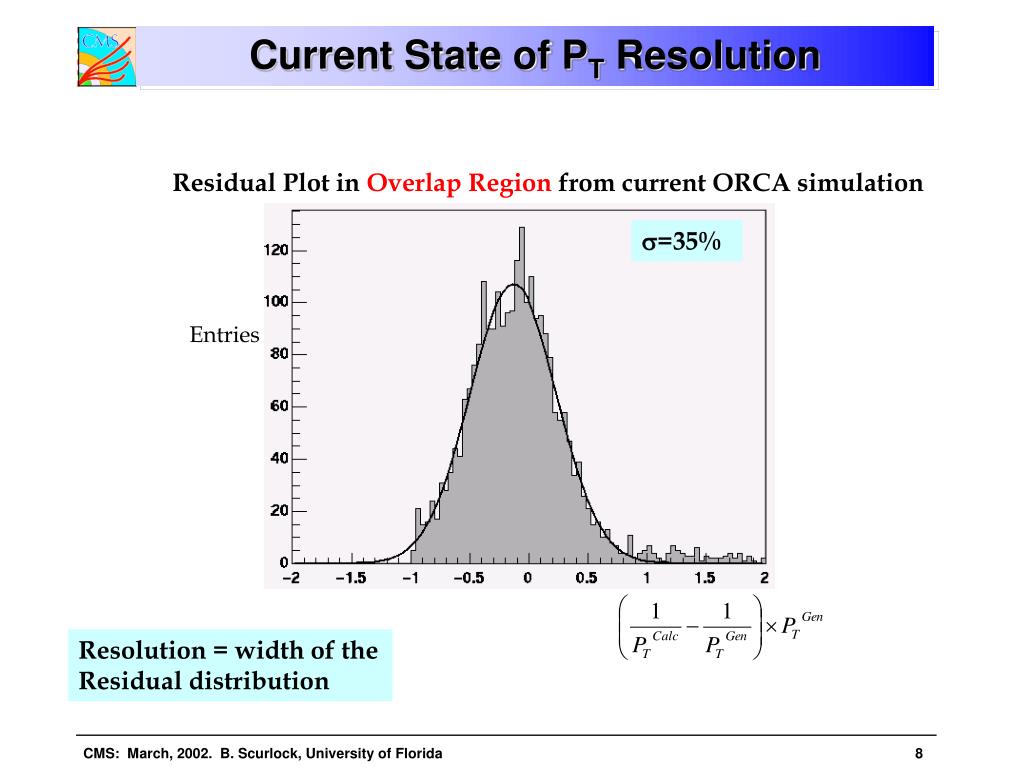 CMS

Current State of $P_T$ Resolution

Residual Plot in Overlap Region from current ORCA simulation

$\sigma$=35%

Entries

120
100
80
60
40
20
0

−2 −1.5 −1 −0.5 0 0.5 1 1.5 2

$\left(\frac{1}{P_T^{Calc}} - \frac{1}{P_T^{Gen}}\right) \times P_T^{Gen}$

Resolution = width of the Residual distribution

CMS: March, 2002. B. Scurlock, University of Florida

8